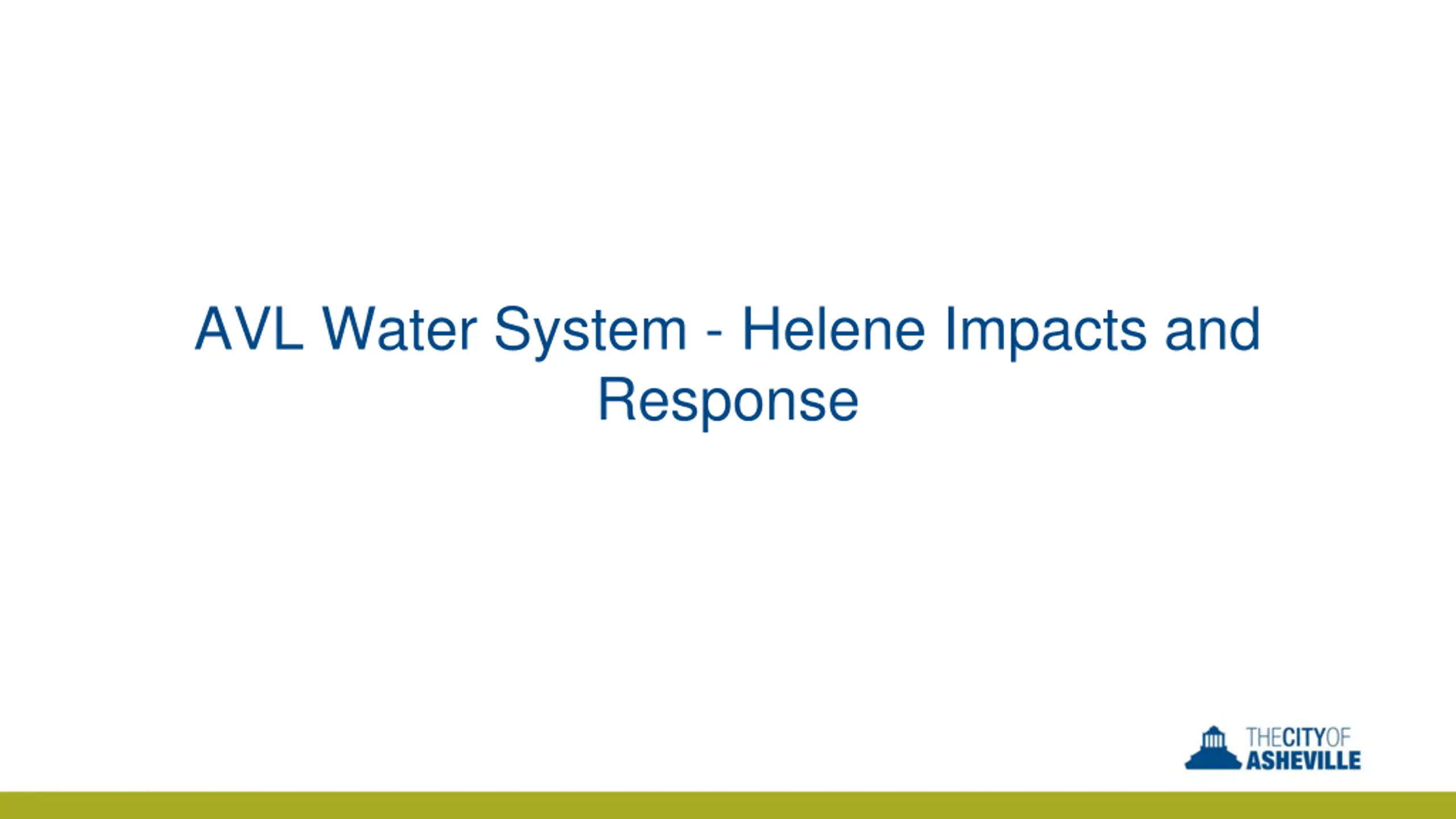 AVL Water System - Helene Impacts and Response

THECITYOF ASHEVILLE